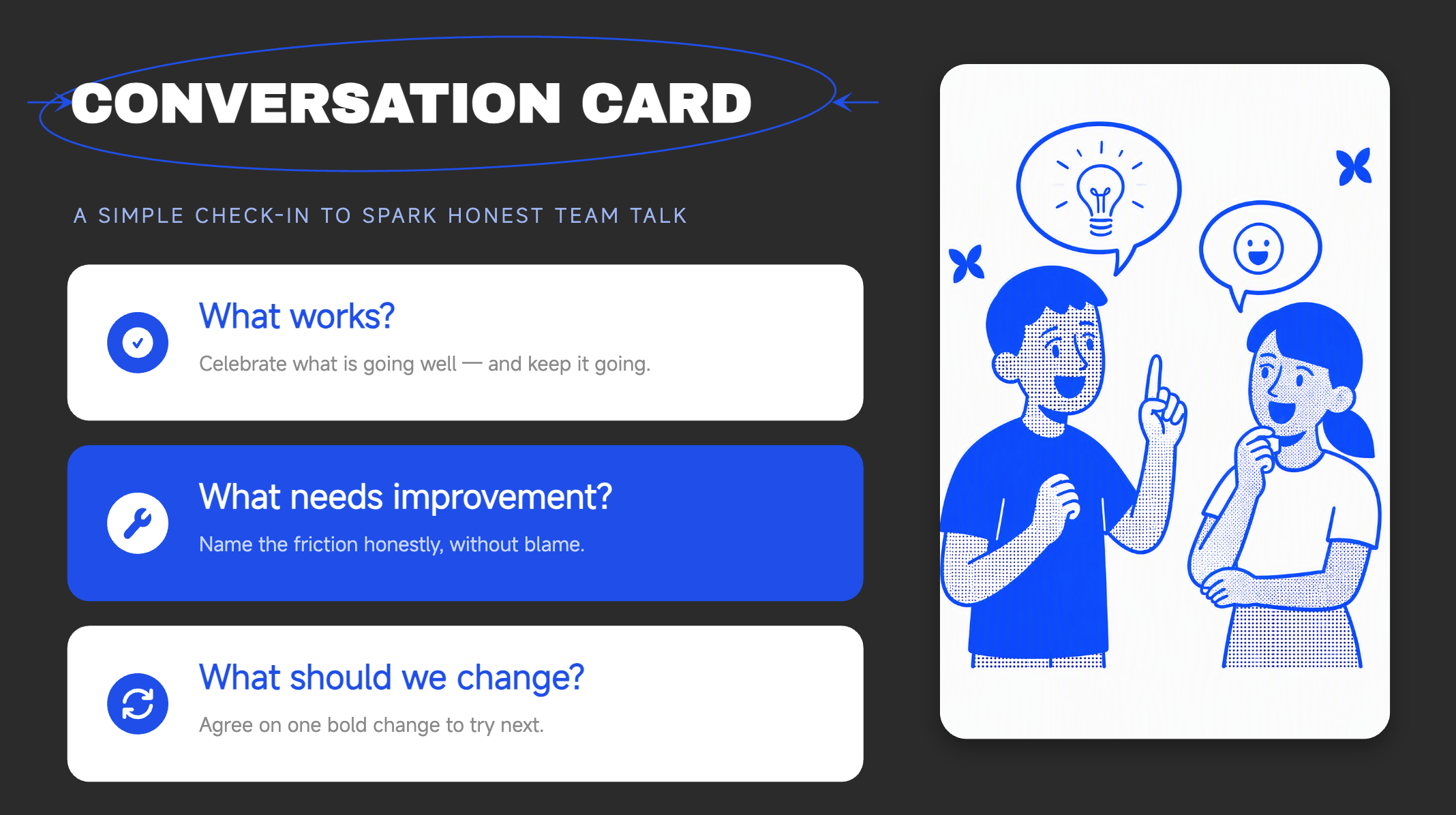 CONVERSATION CARD

A SIMPLE CHECK-IN TO SPARK HONEST TEAM TALK

What works?

Celebrate what is going well — and keep it going.

What needs improvement?

Name the friction honestly, without blame.

What should we change?

Agree on one bold change to try next.